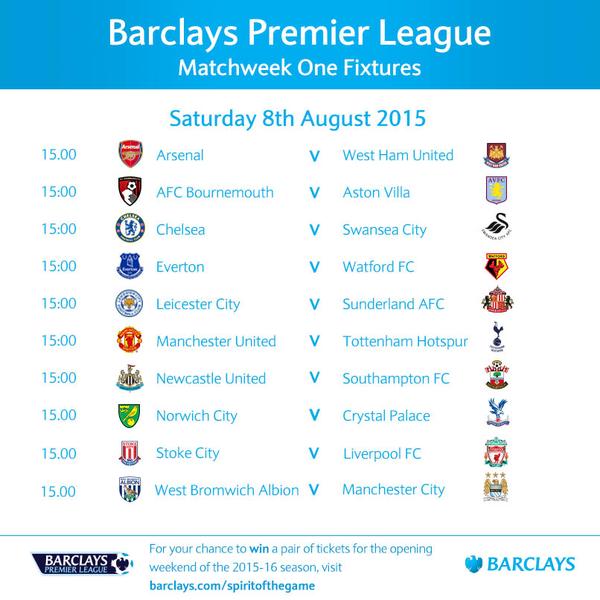 Barclays Premier League
Matchweek One Fixtures

Saturday 8th August 2015

| | | | |
|---|---|---|---|
| 15.00 | Arsenal | V | West Ham United |
| 15:00 | AFC Bournemouth | V | Aston Villa |
| 15:00 | Chelsea | V | Swansea City |
| 15:00 | Everton | V | Watford FC |
| 15:00 | Leicester City | V | Sunderland AFC |
| 15:00 | Manchester United | V | Tottenham Hotspur |
| 15:00 | Newcastle United | V | Southampton FC |
| 15.00 | Norwich City | V | Crystal Palace |
| 15.00 | Stoke City | V | Liverpool FC |
| 15.00 | West Bromwich Albion | V | Manchester City |

BARCLAYS PREMIER LEAGUE

For your chance to win a pair of tickets for the opening weekend of the 2015-16 season, visit barclays.com/spiritofthegame

BARCLAYS